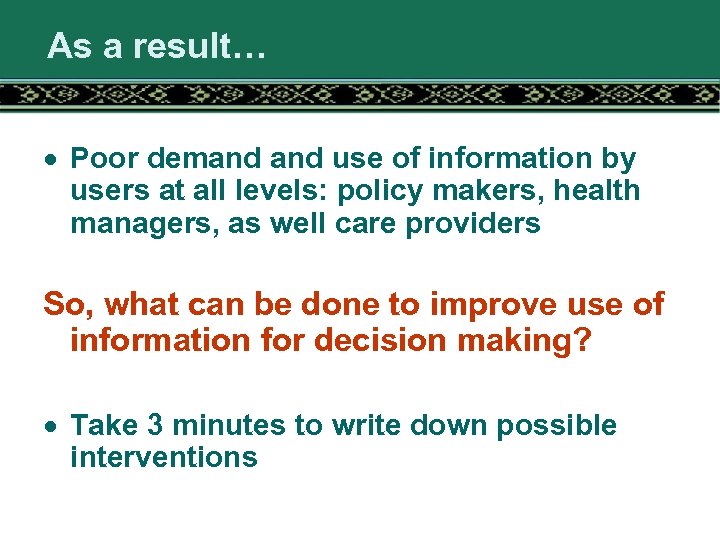 As a result…

• Poor demand and use of information by users at all levels: policy makers, health managers, as well care providers

So, what can be done to improve use of information for decision making?

• Take 3 minutes to write down possible interventions